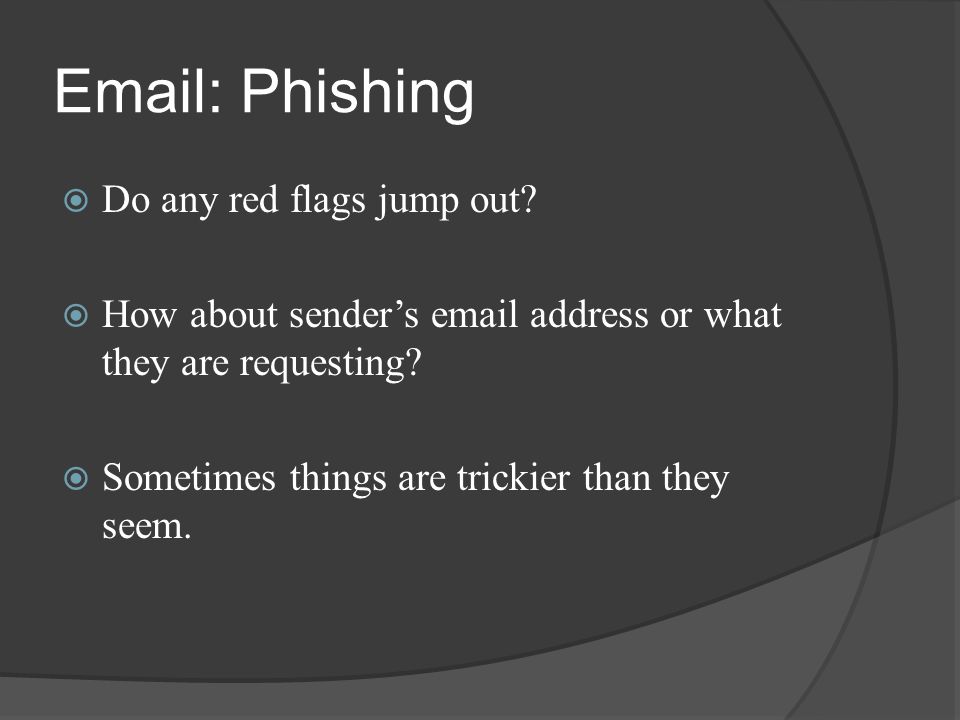 Email: Phishing

Do any red flags jump out?

How about sender’s email address or what they are requesting?

Sometimes things are trickier than they seem.